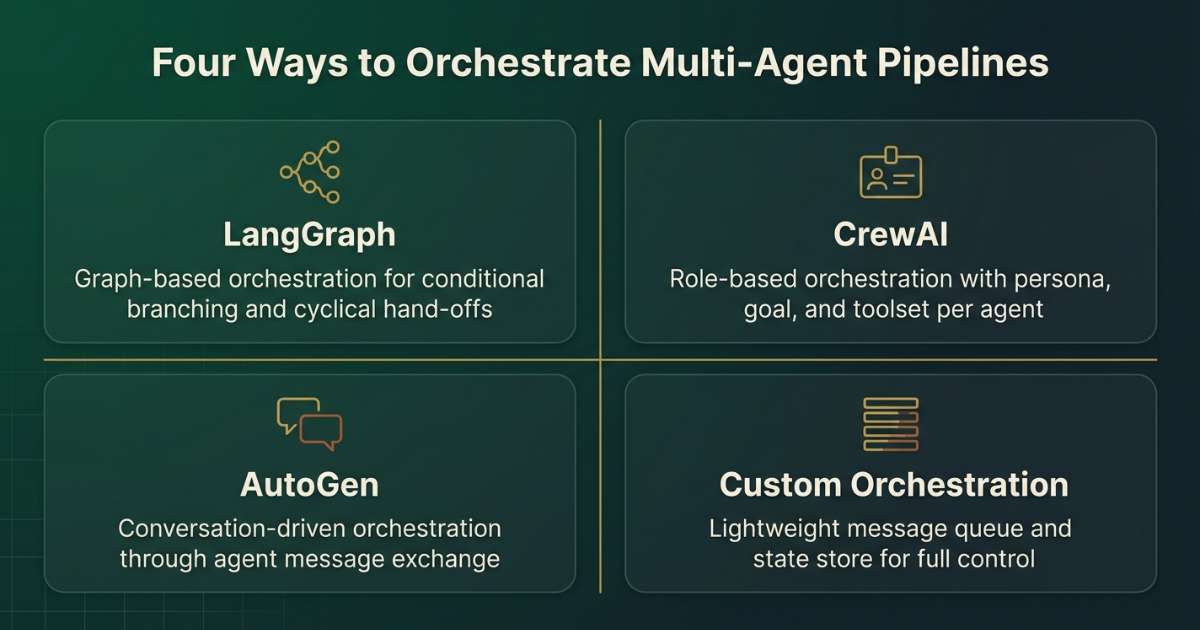 Four Ways to Orchestrate Multi-Agent Pipelines

LangGraph
Graph-based orchestration for conditional branching and cyclical hand-offs

CrewAI
Role-based orchestration with persona, goal, and toolset per agent

AutoGen
Conversation-driven orchestration through agent message exchange

Custom Orchestration
Lightweight message queue and state store for full control